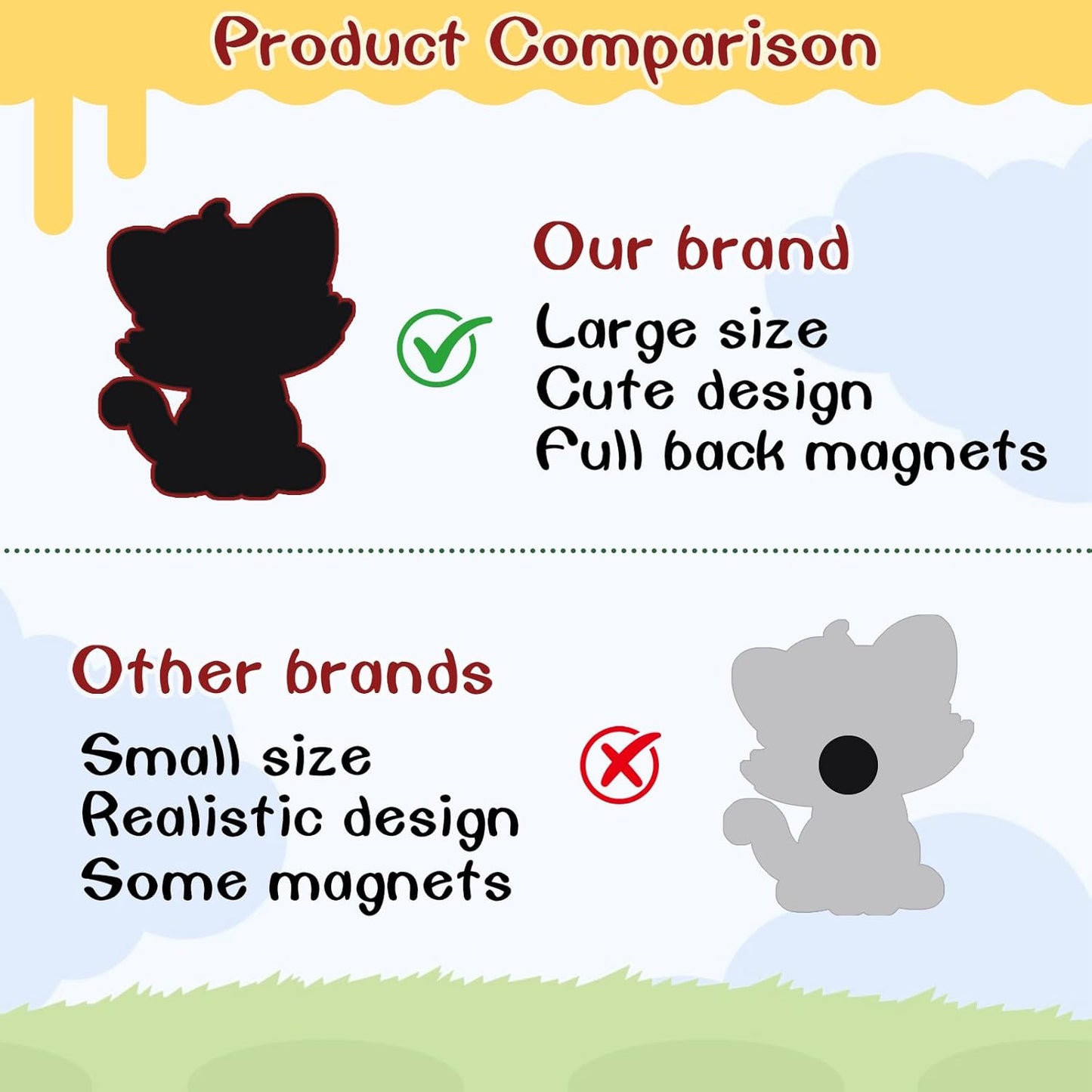 Product Comparison

Our brand
Large size
Cute design
Full back magnets

Other brands
Small size
Realistic design
Some magnets